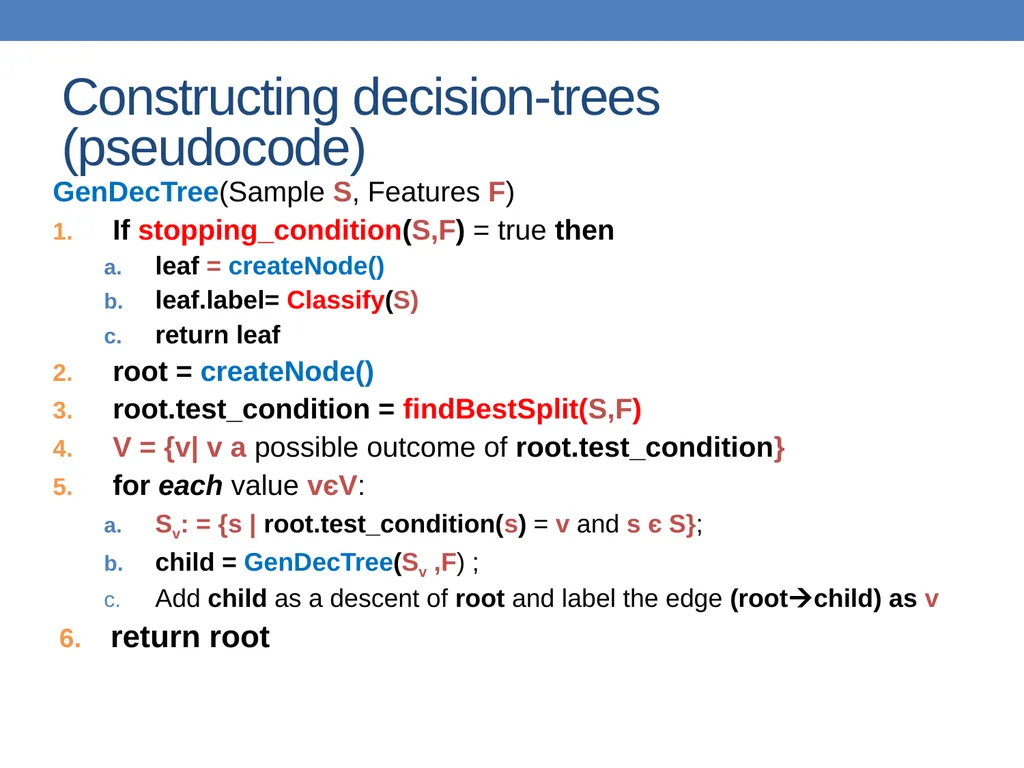 Constructing decision-trees (pseudocode)

GenDecTree(Sample S, Features F)

1. If stopping_condition(S,F) = true then
   a. leaf = createNode()
   b. leaf.label= Classify(S)
   c. return leaf
2. root = createNode()
3. root.test_condition = findBestSplit(S,F)
4. V = {v| v a possible outcome of root.test_condition}
5. for each value vєV:
   a. $S_v$: = {s | root.test_condition(s) = v and s є S};
   b. child = GenDecTree($S_v$ ,F) ;
   c. Add child as a descent of root and label the edge (root→child) as v
6. return root